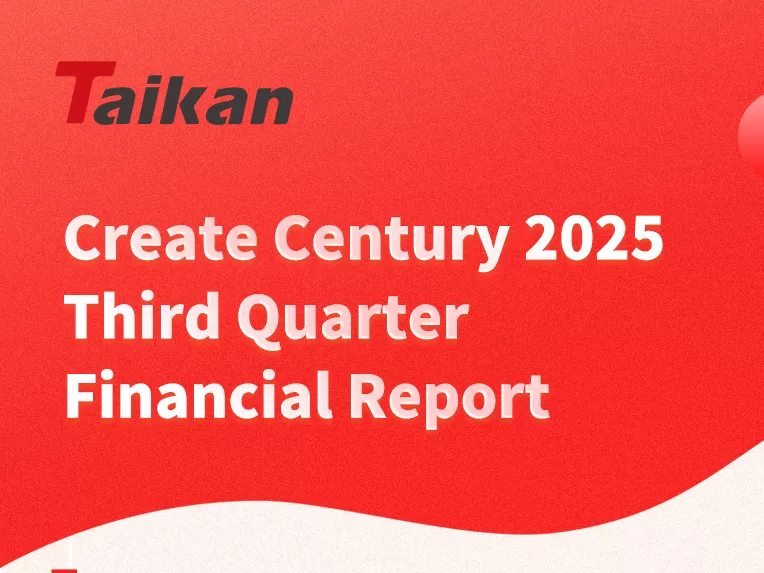 Taikan

Create Century 2025 Third Quarter Financial Report